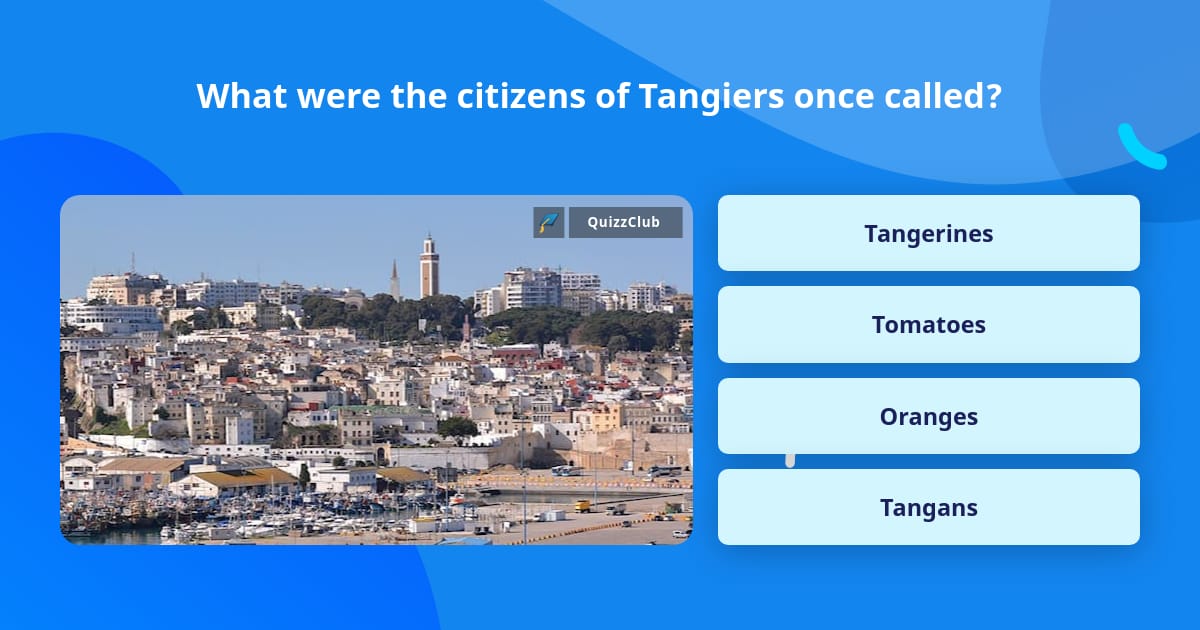 What were the citizens of Tangiers once called?

QuizzClub

Tangerines

Tomatoes

Oranges

Tangans